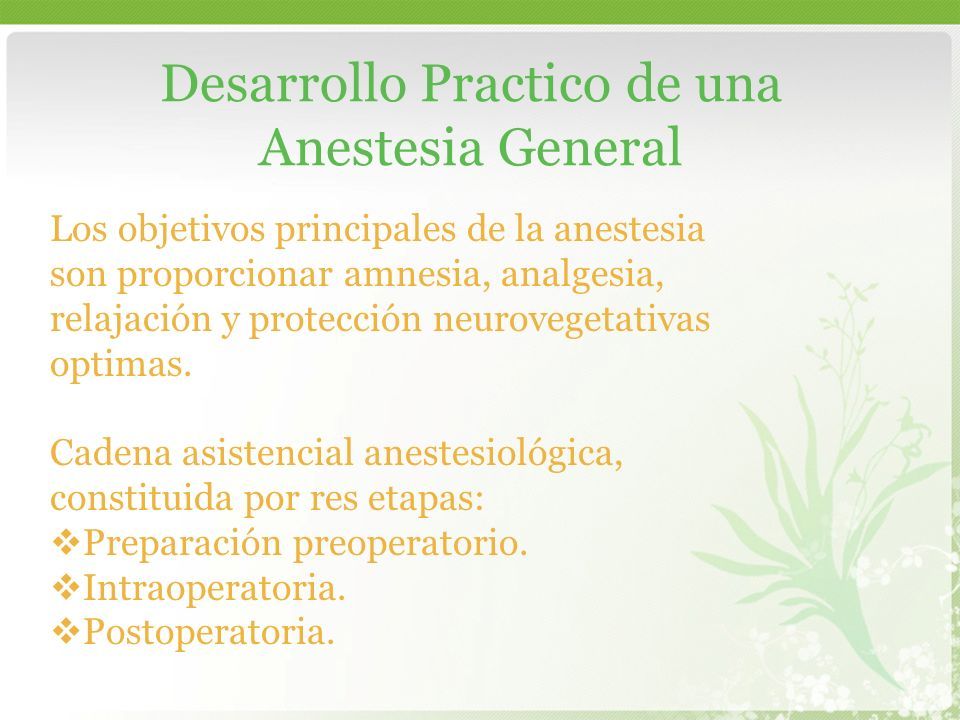 Desarrollo Practico de una Anestesia General

Los objetivos principales de la anestesia son proporcionar amnesia, analgesia, relajación y protección neurovegetativas optimas.

Cadena asistencial anestesiológica, constituida por res etapas:
❖Preparación preoperatorio.
❖Intraoperatoria.
❖Postoperatoria.